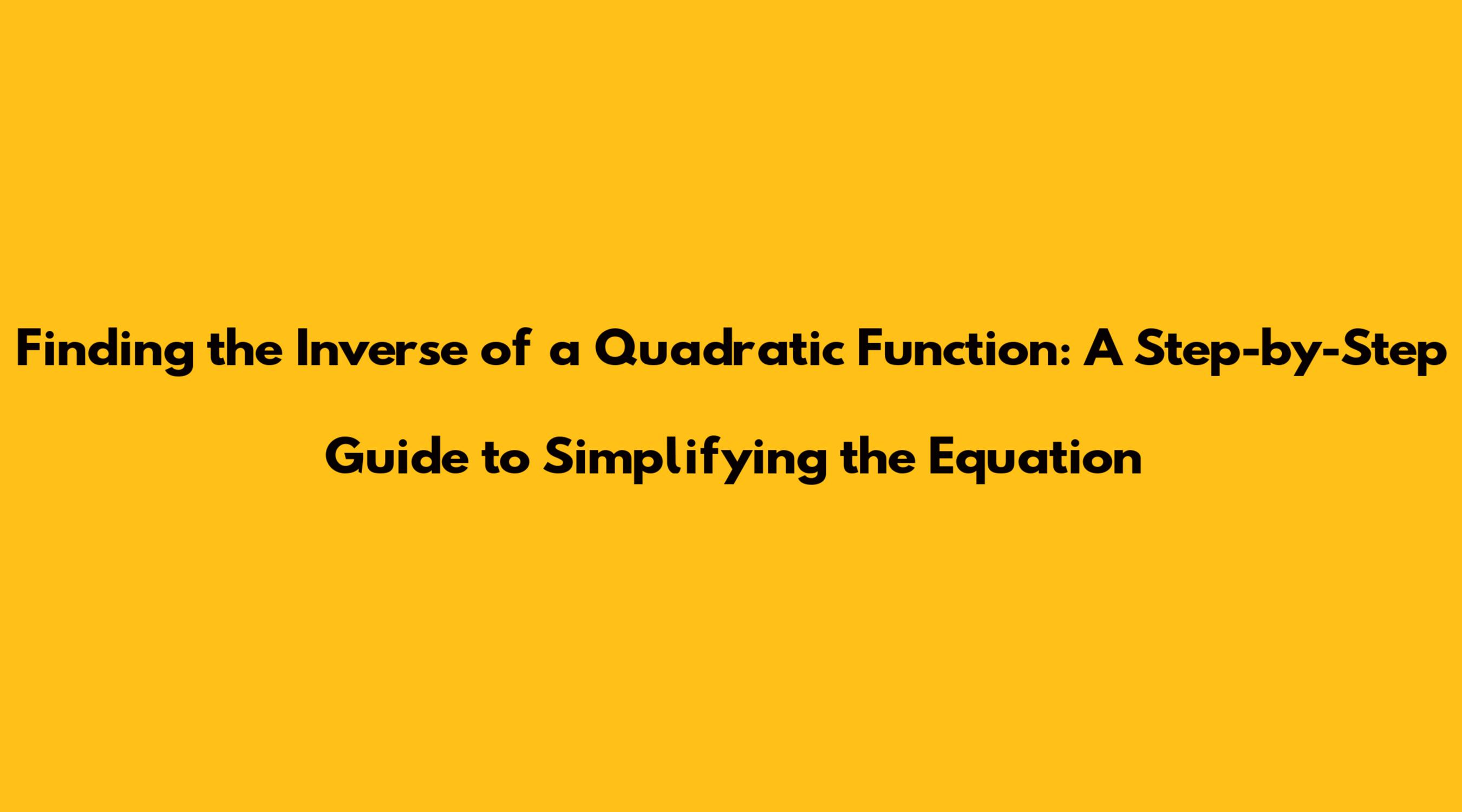 Finding the Inverse of a Quadratic Function: A Step-by-Step Guide to Simplifying the Equation